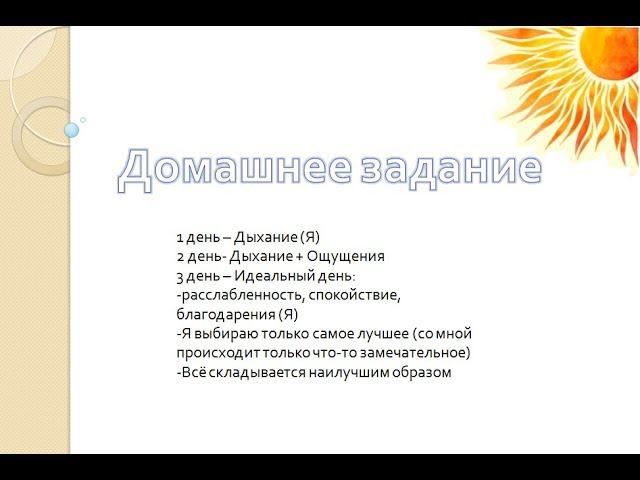 Домашнее задание

1 день – Дыхание (Я)
2 день- Дыхание + Ощущения
3 день – Идеальный день:
-расслабленность, спокойствие, благодарения (Я)
-Я выбираю только самое лучшее (со мной происходит только что-то замечательное)
-Всё складывается наилучшим образом